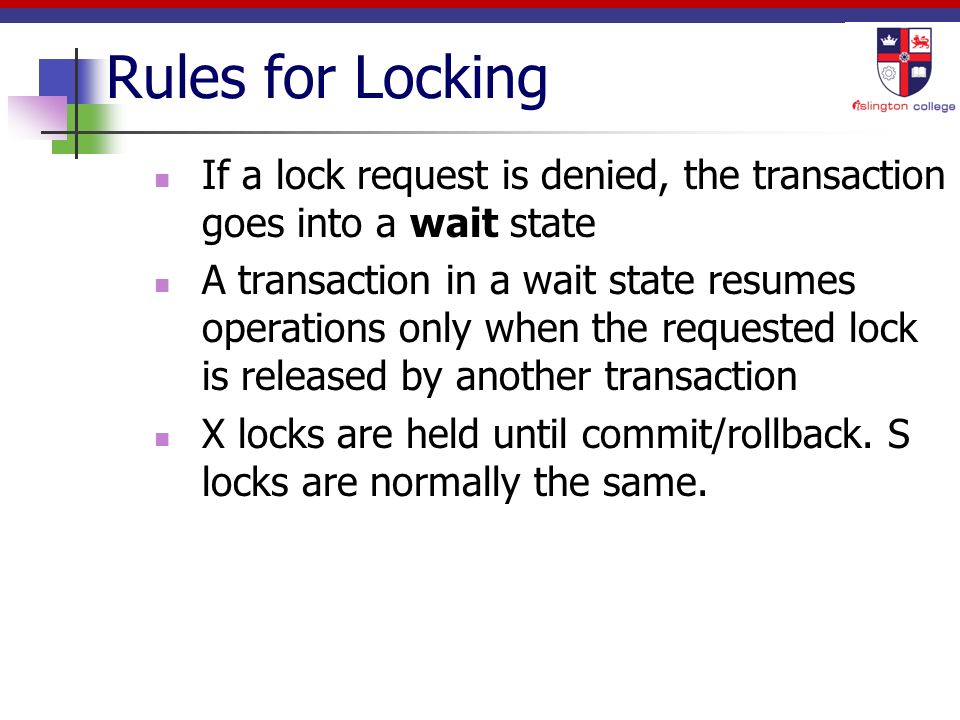 Rules for Locking

islington college

- If a lock request is denied, the transaction goes into a **wait** state
- A transaction in a wait state resumes operations only when the requested lock is released by another transaction
- X locks are held until commit/rollback. S locks are normally the same.